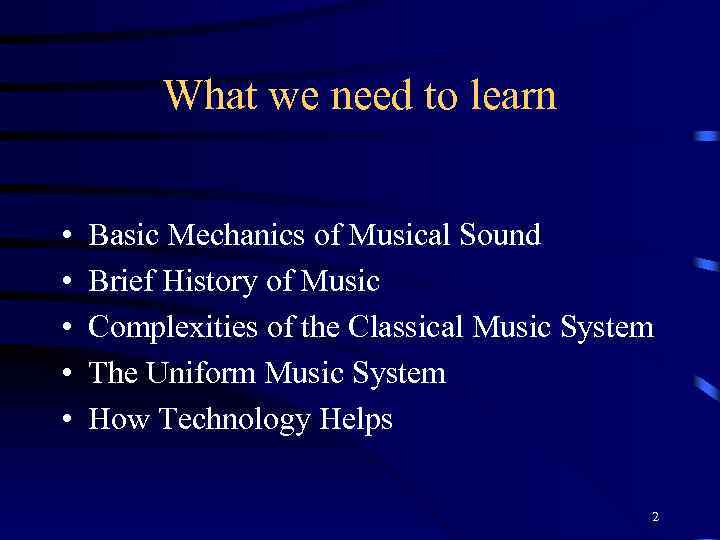 What we need to learn

• Basic Mechanics of Musical Sound
• Brief History of Music
• Complexities of the Classical Music System
• The Uniform Music System
• How Technology Helps

2